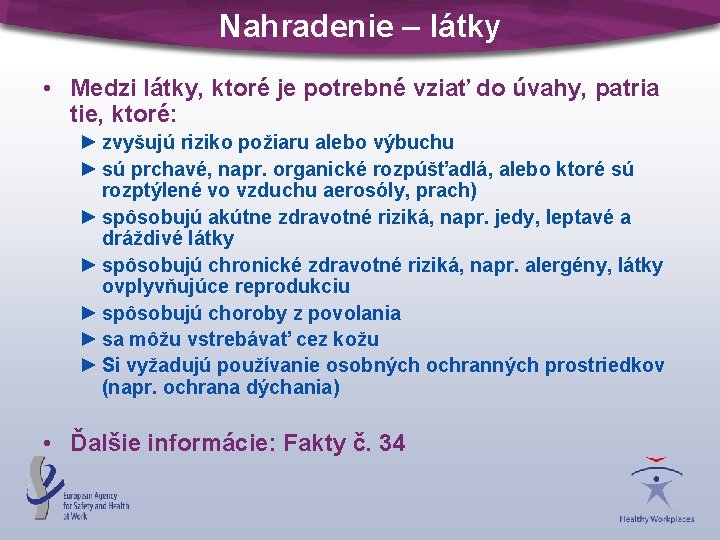 Nahradenie – látky

• Medzi látky, ktoré je potrebné vziať do úvahy, patria tie, ktoré:

► zvyšujú riziko požiaru alebo výbuchu
► sú prchavé, napr. organické rozpúšťadlá, alebo ktoré sú rozptýlené vo vzduchu aerosóly, prach)
► spôsobujú akútne zdravotné riziká, napr. jedy, leptavé a dráždivé látky
► spôsobujú chronické zdravotné riziká, napr. alergény, látky ovplyvňujúce reprodukciu
► spôsobujú choroby z povolania
► sa môžu vstrebávať cez kožu
► Si vyžadujú používanie osobných ochranných prostriedkov (napr. ochrana dýchania)

• Ďalšie informácie: Fakty č. 34

European Agency for Safety and Health at Work

Healthy Workplaces